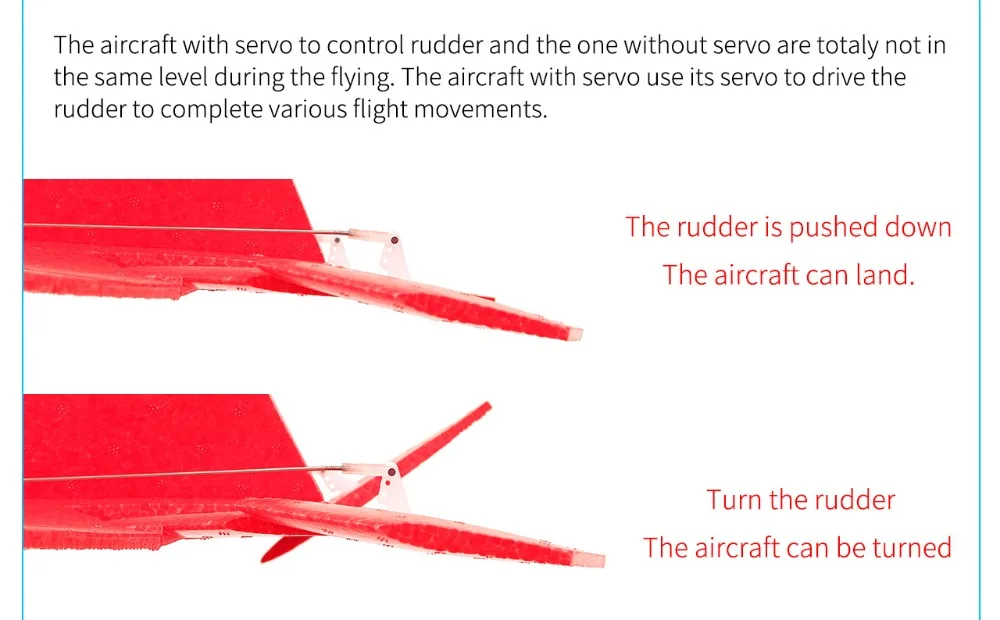 The aircraft with servo to control rudder and the one without servo are totaly not in the same level during the flying. The aircraft with servo use its servo to drive the rudder to complete various flight movements.

The rudder is pushed down
The aircraft can land.

Turn the rudder
The aircraft can be turned